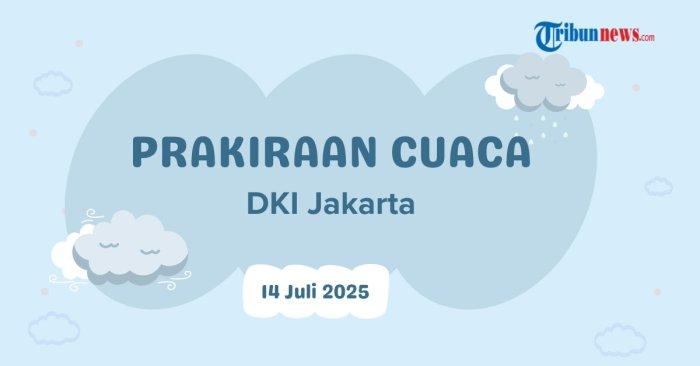 Tribunnews.com

PRAKIRAAN CUACA
DKI Jakarta

14 Juli 2025